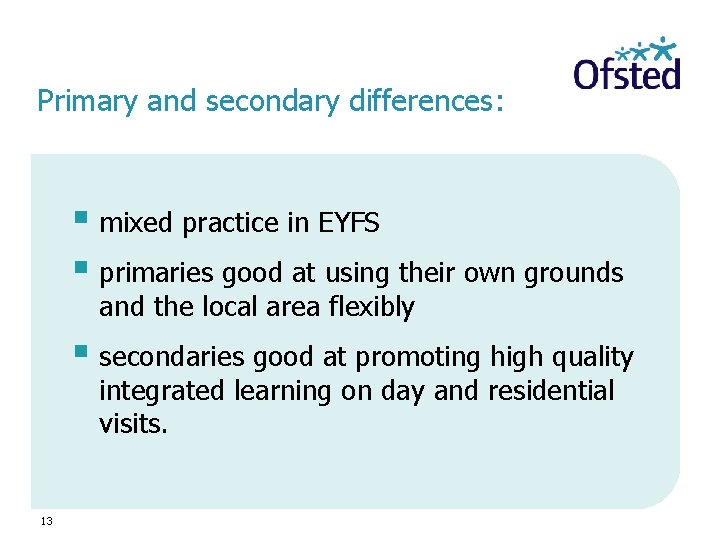 Ofsted

Primary and secondary differences:

- mixed practice in EYFS
- primaries good at using their own grounds and the local area flexibly
- secondaries good at promoting high quality integrated learning on day and residential visits.

13